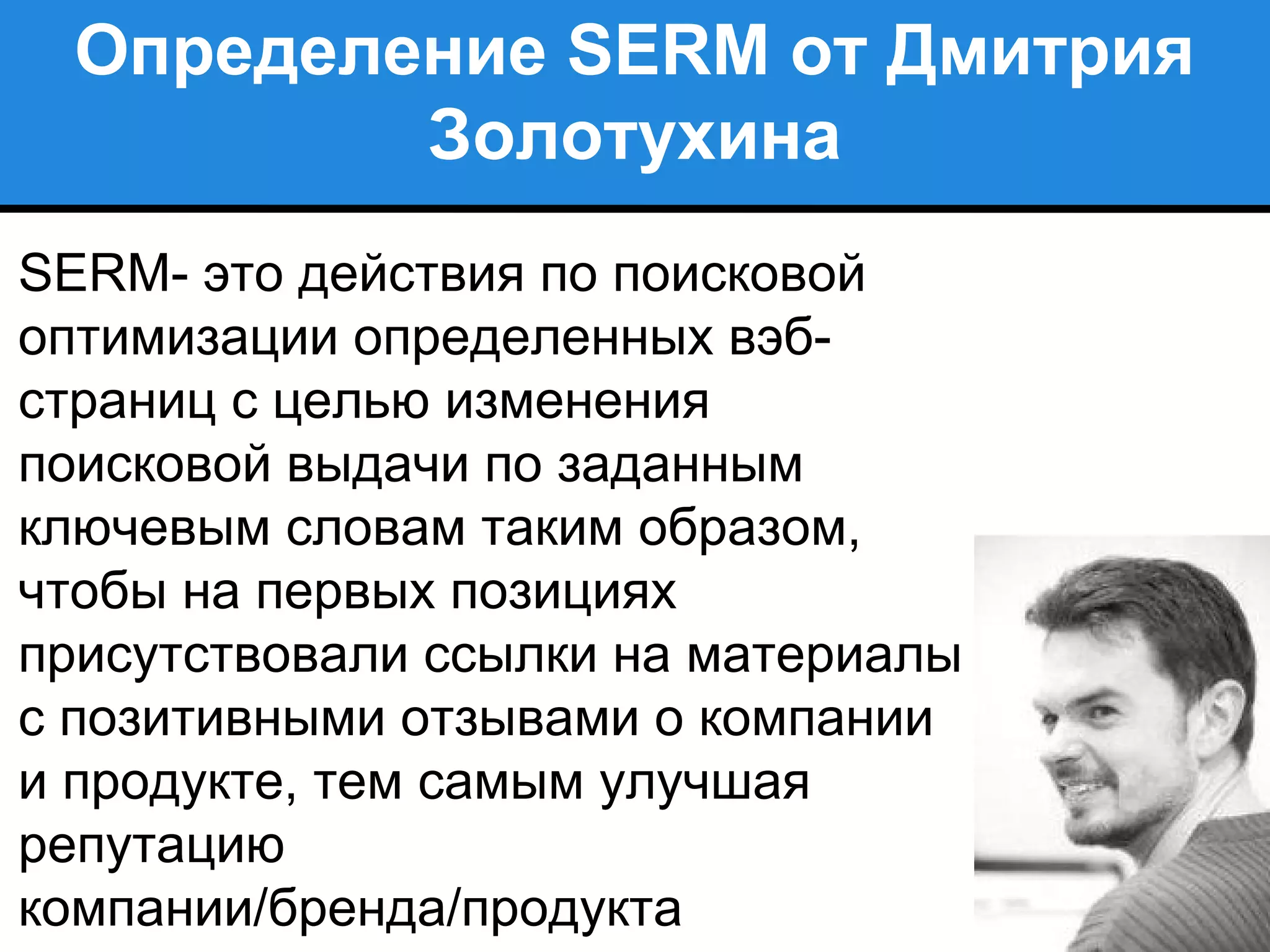 Определение SERM от Дмитрия Золотухина

SERM- это действия по поисковой оптимизации определенных вэб-страниц с целью изменения поисковой выдачи по заданным ключевым словам таким образом, чтобы на первых позициях присутствовали ссылки на материалы с позитивными отзывами о компании и продукте, тем самым улучшая репутацию компании/бренда/продукта